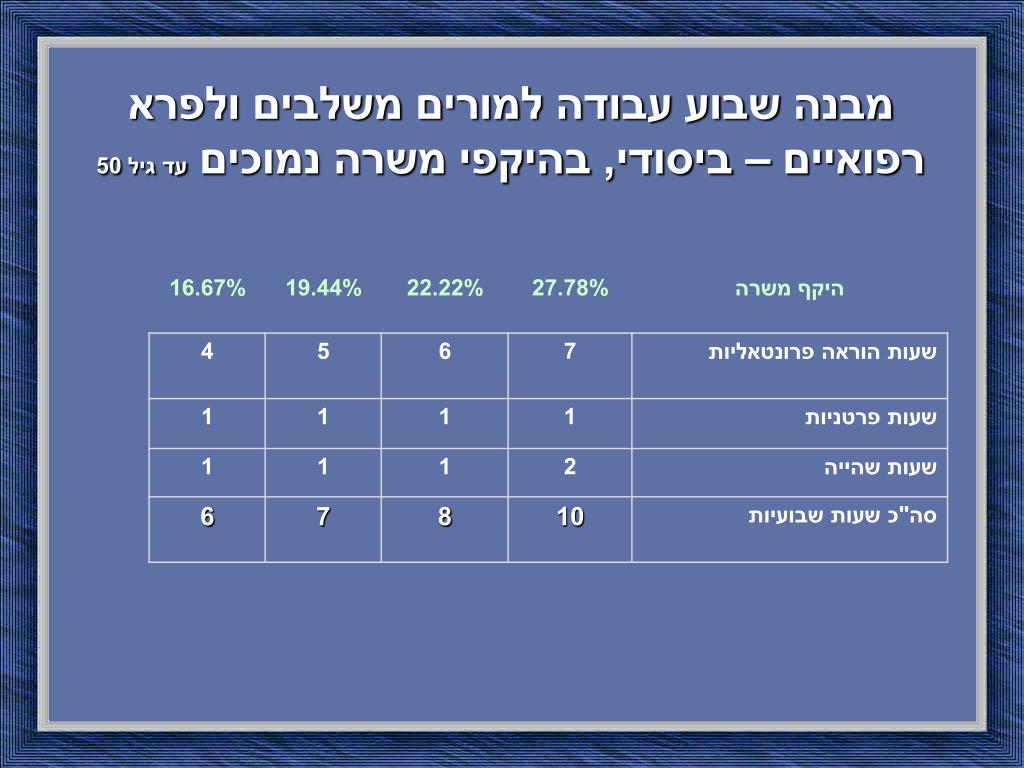 מבנה שבוע עבודה למורים משלבים ולפרא רפואיים – ביסודי, בהיקפי משרה נמוכים עד גיל 50

| היקף משרה | 27.78% | 22.22% | 19.44% | 16.67% |
|---|---|---|---|---|
| שעות הוראה פרונטאליות | 7 | 6 | 5 | 4 |
| שעות פרטניות | 1 | 1 | 1 | 1 |
| שעות שהייה | 2 | 1 | 1 | 1 |
| סה"כ שעות שבועיות | 10 | 8 | 7 | 6 |